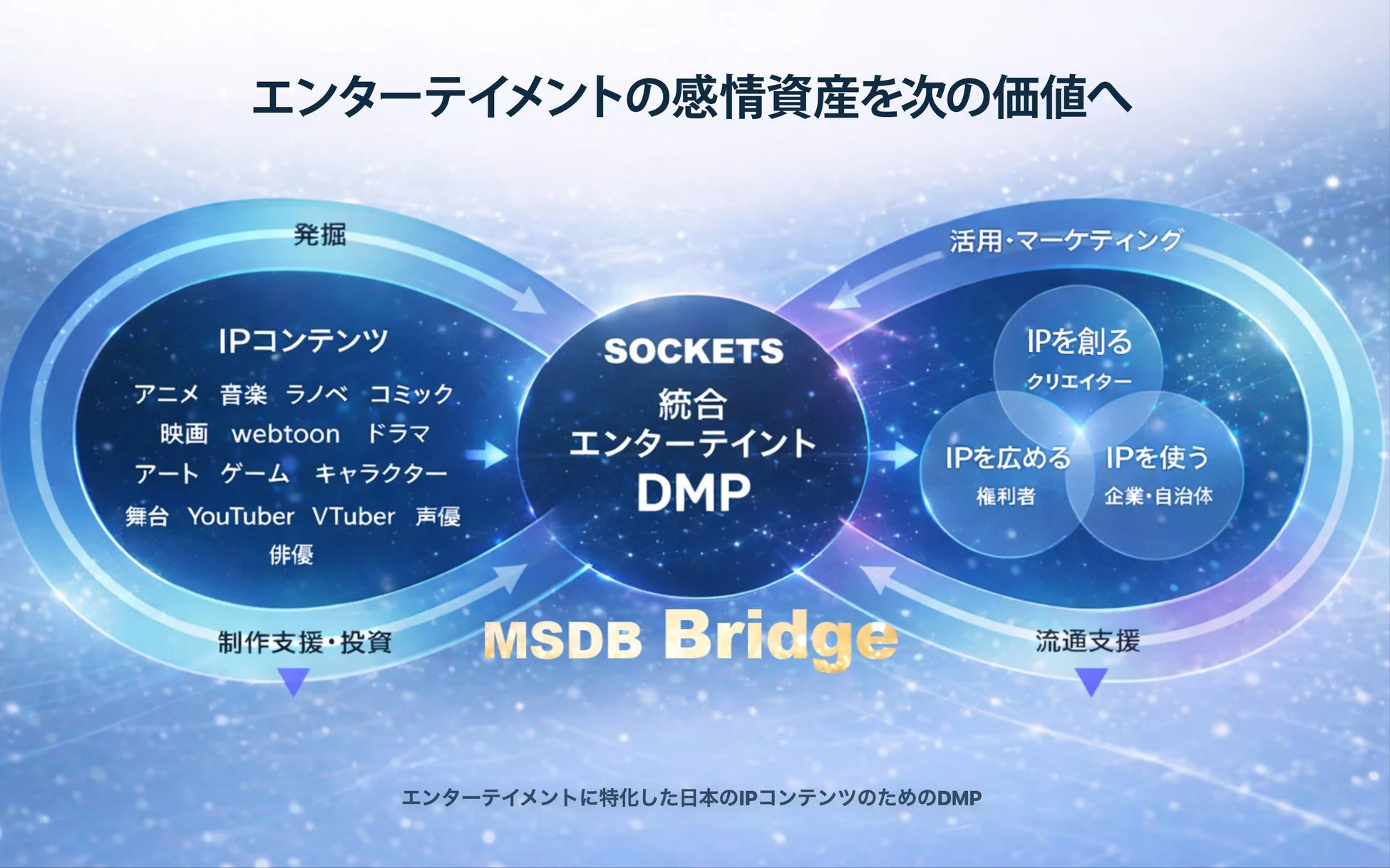 エンターテイメントの感情資産を次の価値へ

発掘

活用・マーケティング

IPコンテンツ

アニメ　音楽　ラノベ　コミック
映画　webtoon　ドラマ
アート　ゲーム　キャラクター
舞台　YouTuber　VTuber　声優
俳優

SOCKETS
統合
エンターテイント
DMP

IPを創る
クリエイター

IPを広める
権利者

IPを使う
企業・自治体

制作支援・投資

MSDB Bridge

流通支援

エンターテイメントに特化した日本のIPコンテンツのためのDMP